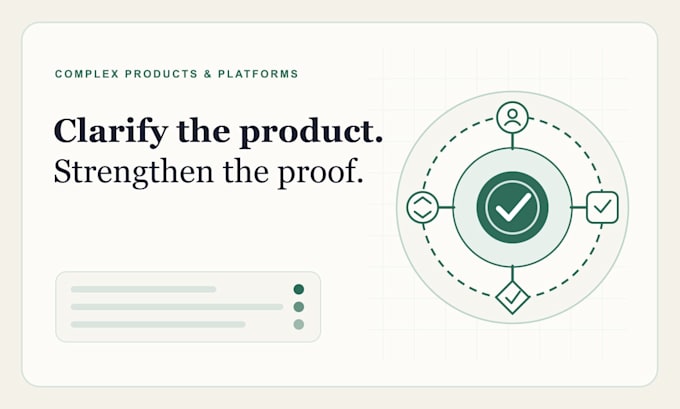 COMPLEX PRODUCTS & PLATFORMS

Clarify the product.
Strengthen the proof.